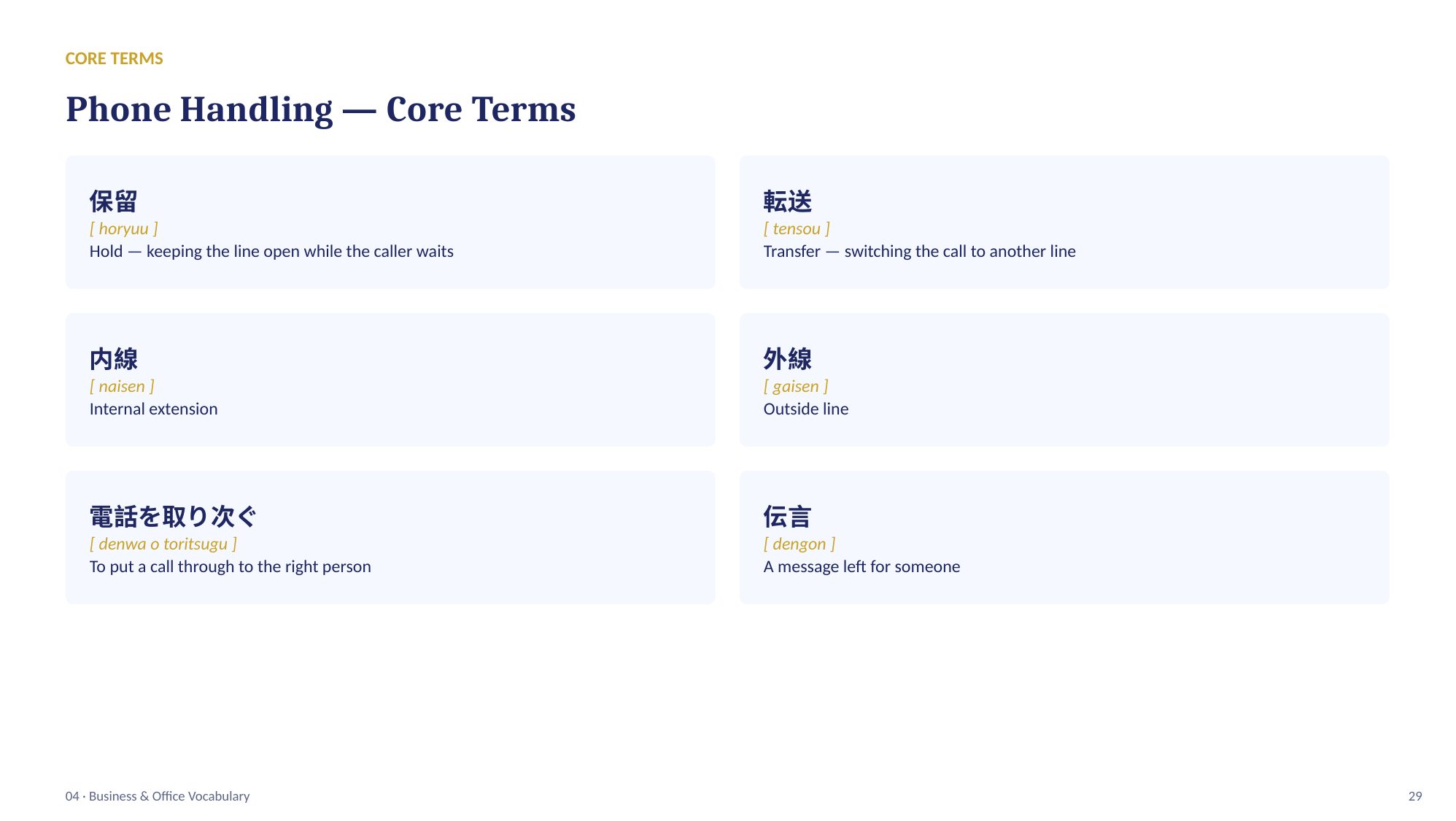 CORE TERMS

Phone Handling — Core Terms

保留
[ horyuu ]
Hold — keeping the line open while the caller waits

転送
[ tensou ]
Transfer — switching the call to another line

内線
[ naisen ]
Internal extension

外線
[ gaisen ]
Outside line

電話を取り次ぐ
[ denwa o toritsugu ]
To put a call through to the right person

伝言
[ dengon ]
A message left for someone

04 · Business & Office Vocabulary

29